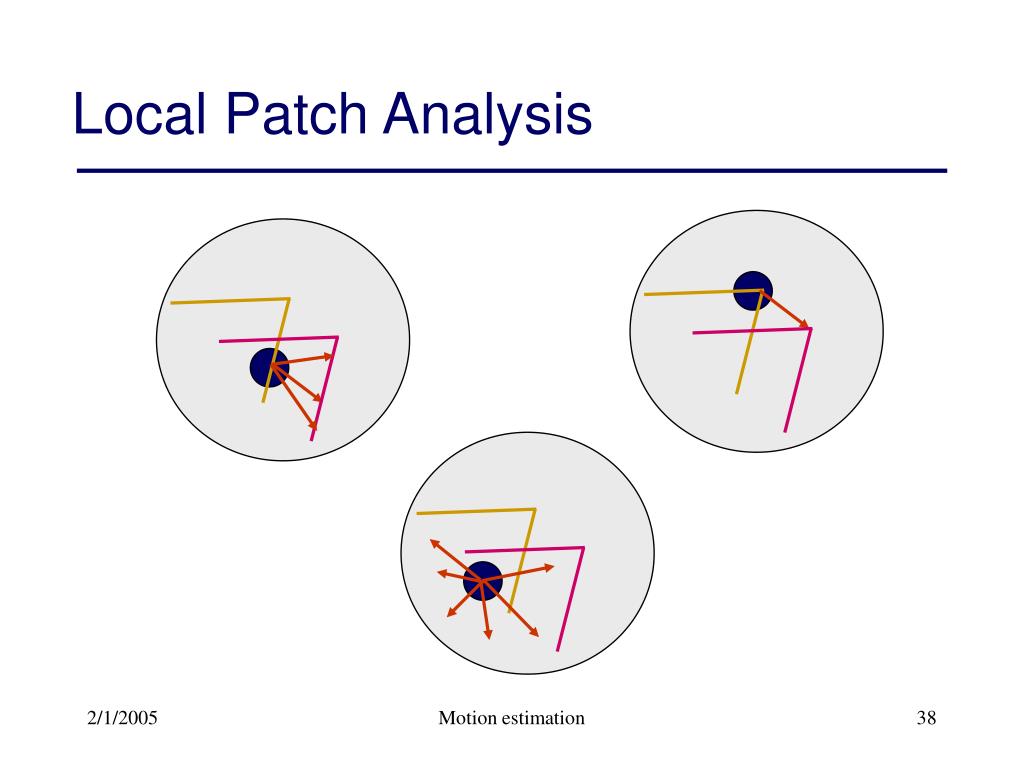 Local Patch Analysis

2/1/2005

Motion estimation

38